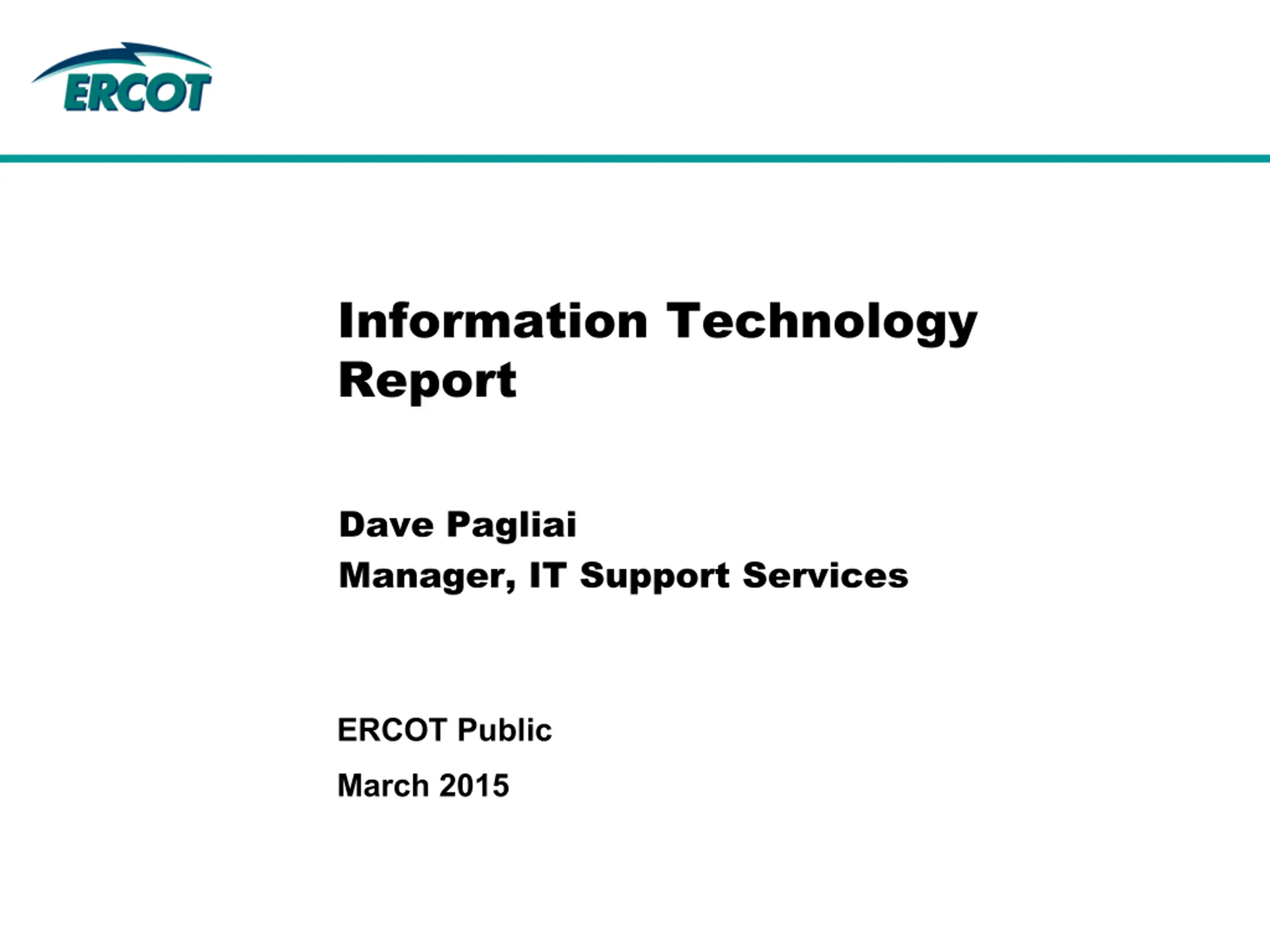 ERCOT

Information Technology Report

Dave Pagliai

Manager, IT Support Services

ERCOT Public

March 2015